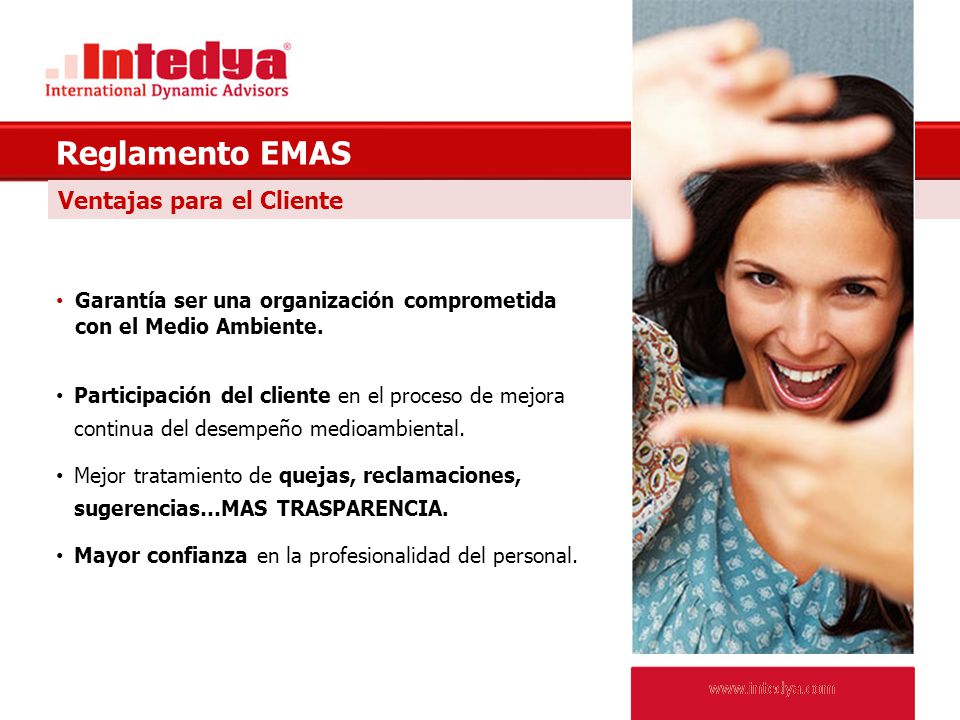 Intedya®
International Dynamic Advisors

Reglamento EMAS

Ventajas para el Cliente

• Garantía ser una organización comprometida con el Medio Ambiente.

• Participación del cliente en el proceso de mejora continua del desempeño medioambiental.

• Mejor tratamiento de quejas, reclamaciones, sugerencias…MAS TRASPARENCIA.

• Mayor confianza en la profesionalidad del personal.

www.intedya.com